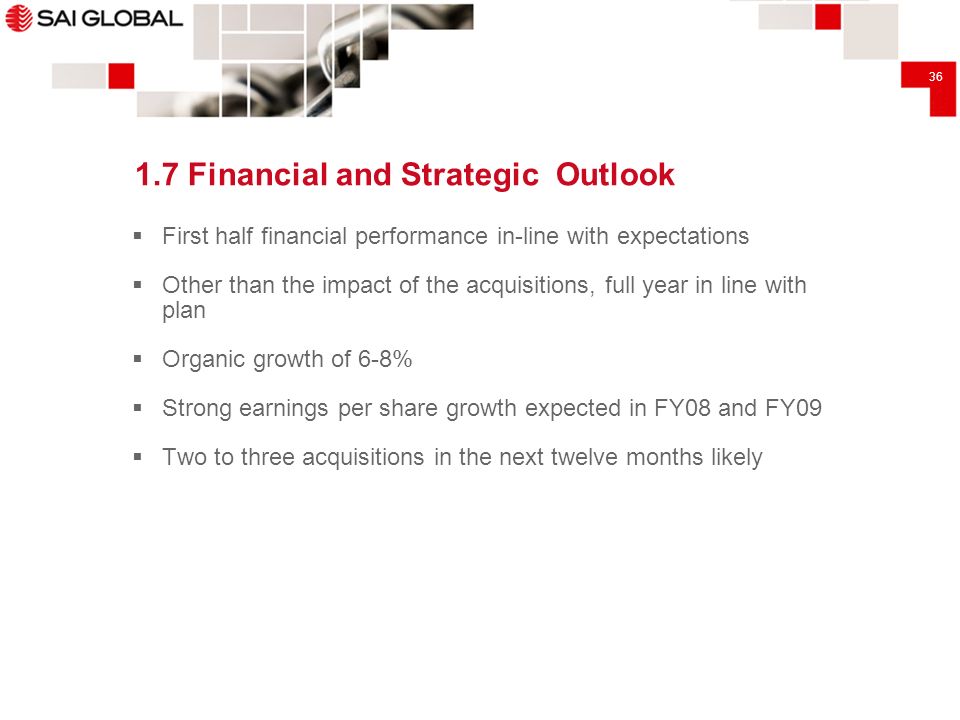 SAI GLOBAL

36

1.7 Financial and Strategic Outlook

▪ First half financial performance in-line with expectations

▪ Other than the impact of the acquisitions, full year in line with plan

▪ Organic growth of 6-8%

▪ Strong earnings per share growth expected in FY08 and FY09

▪ Two to three acquisitions in the next twelve months likely